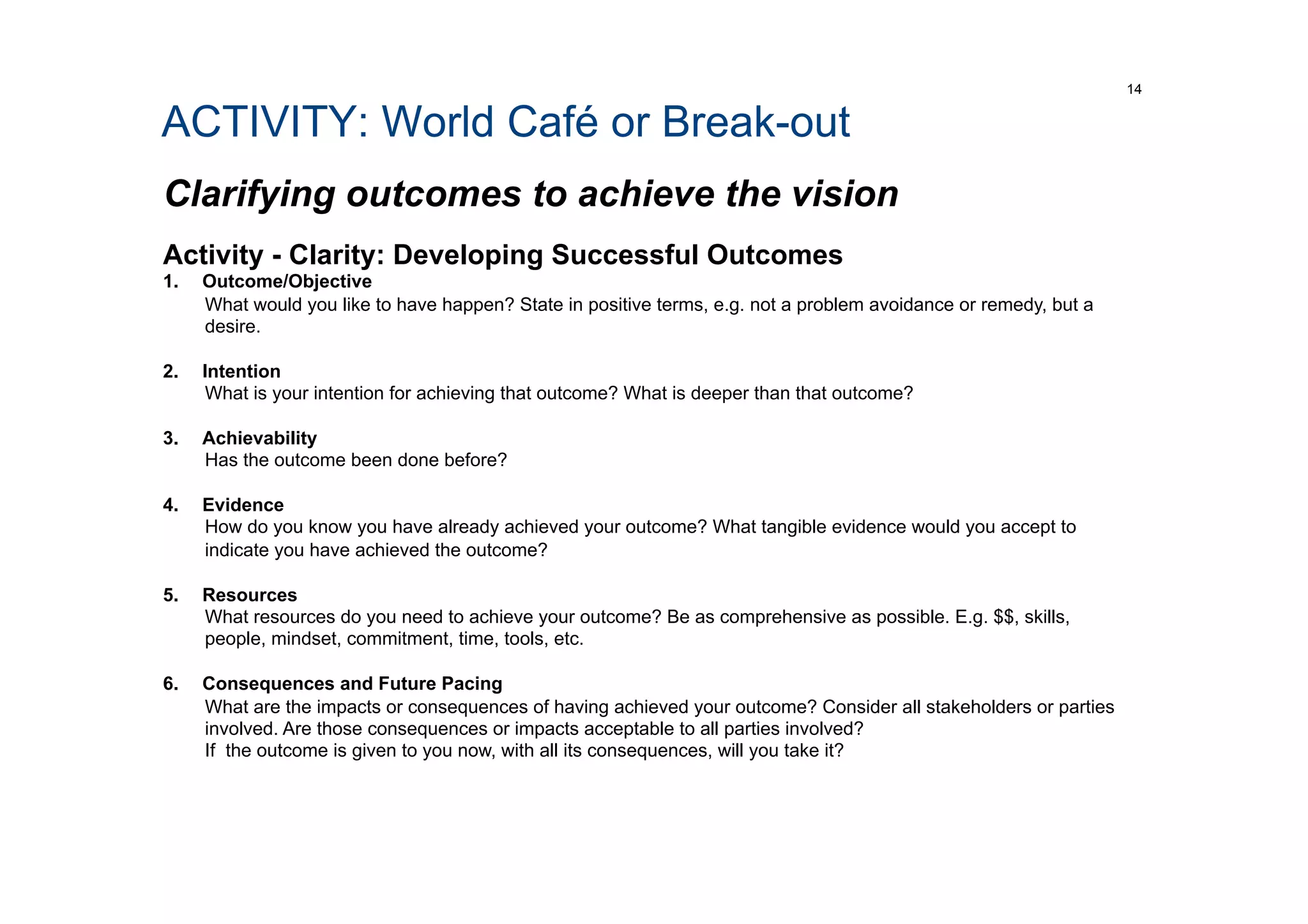 14

ACTIVITY: World Café or Break-out

Clarifying outcomes to achieve the vision

Activity - Clarity: Developing Successful Outcomes

1. Outcome/Objective
What would you like to have happen? State in positive terms, e.g. not a problem avoidance or remedy, but a desire.

2. Intention
What is your intention for achieving that outcome? What is deeper than that outcome?

3. Achievability
Has the outcome been done before?

4. Evidence
How do you know you have already achieved your outcome? What tangible evidence would you accept to indicate you have achieved the outcome?

5. Resources
What resources do you need to achieve your outcome? Be as comprehensive as possible. E.g. \$\$, skills, people, mindset, commitment, time, tools, etc.

6. Consequences and Future Pacing
What are the impacts or consequences of having achieved your outcome? Consider all stakeholders or parties involved. Are those consequences or impacts acceptable to all parties involved?
If the outcome is given to you now, with all its consequences, will you take it?